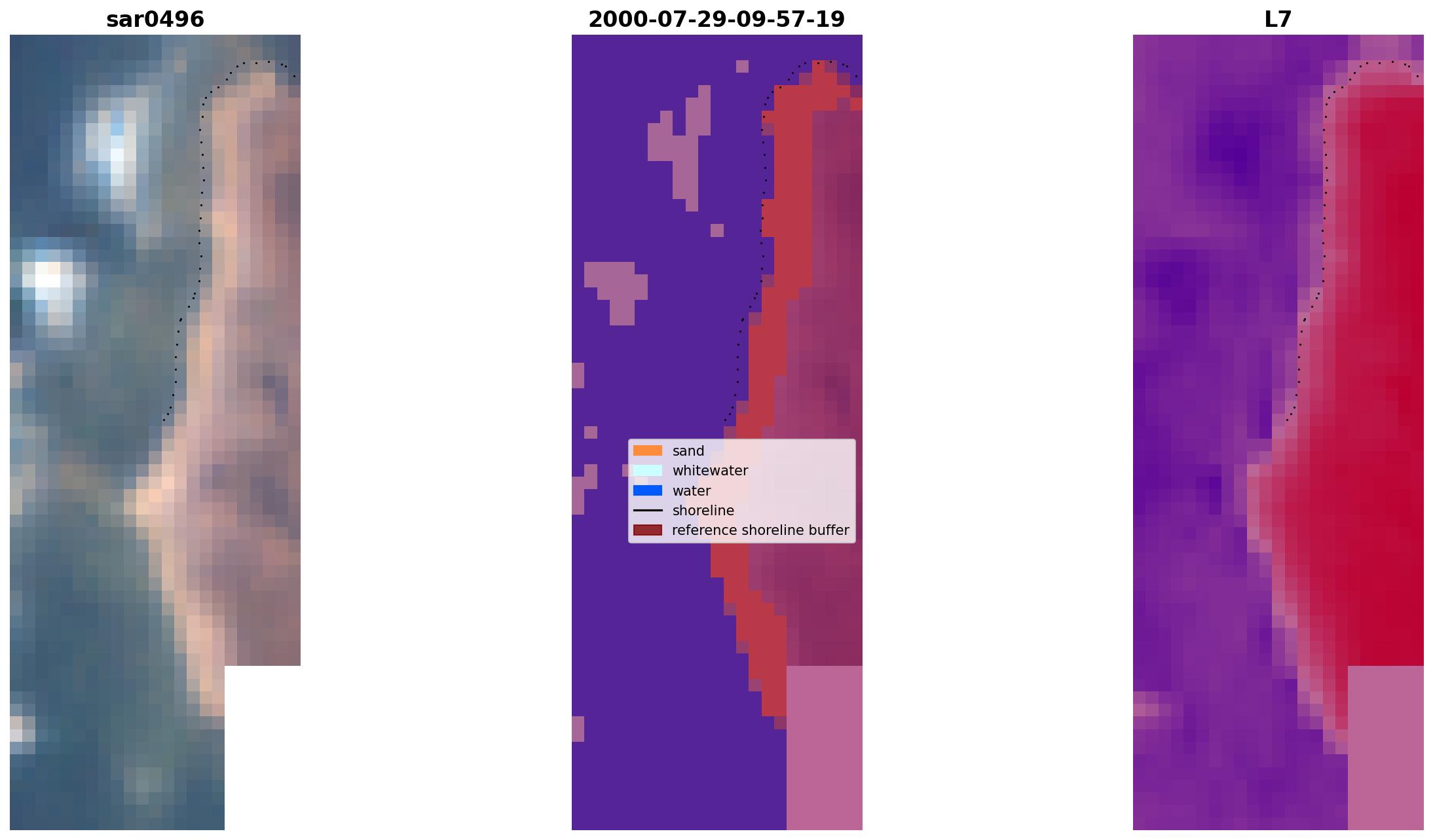 sar0496

2000-07-29-09-57-19

L7

sand
whitewater
water
shoreline
reference shoreline buffer